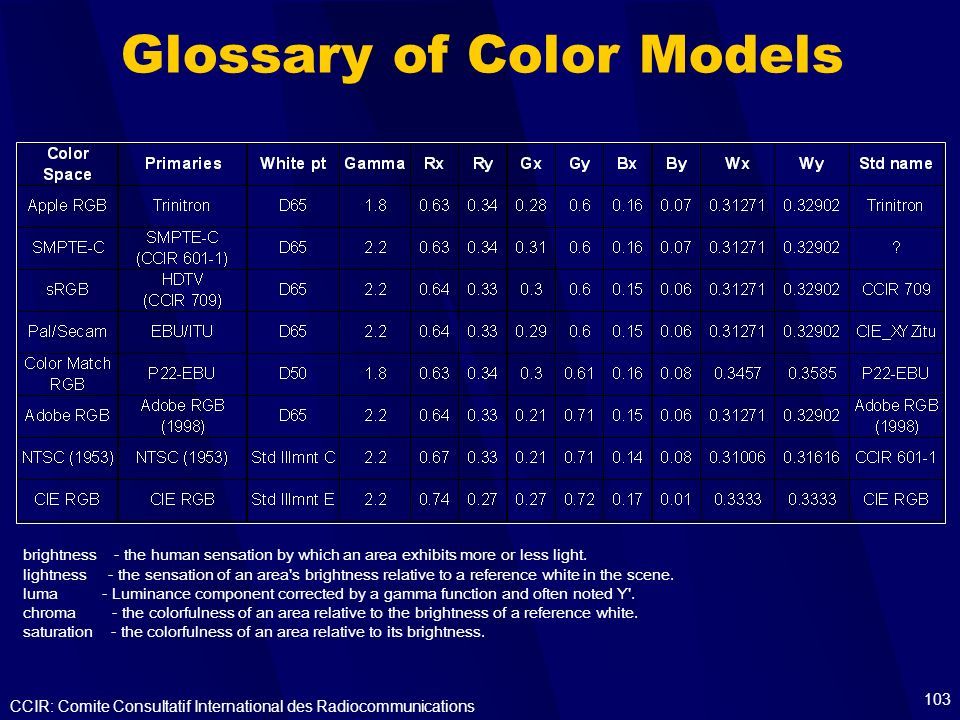 Glossary of Color Models

| Color Space | Primaries | White pt | Gamma | Rx | Ry | Gx | Gy | Bx | By | Wx | Wy | Std name |
|---|---|---|---|---|---|---|---|---|---|---|---|---|
| Apple RGB | Trinitron | D65 | 1.8 | 0.63 | 0.34 | 0.28 | 0.6 | 0.16 | 0.07 | 0.31271 | 0.32902 | Trinitron |
| SMPTE-C | SMPTE-C (CCIR 601-1) | D65 | 2.2 | 0.63 | 0.34 | 0.31 | 0.6 | 0.16 | 0.07 | 0.31271 | 0.32902 | ? |
| sRGB | HDTV (CCIR 709) | D65 | 2.2 | 0.64 | 0.33 | 0.3 | 0.6 | 0.15 | 0.06 | 0.31271 | 0.32902 | CCIR 709 |
| Pal/Secam | EBU/ITU | D65 | 2.2 | 0.64 | 0.33 | 0.29 | 0.6 | 0.15 | 0.06 | 0.31271 | 0.32902 | CIE_XYZitu |
| Color Match RGB | P22-EBU | D50 | 1.8 | 0.63 | 0.34 | 0.3 | 0.61 | 0.16 | 0.08 | 0.3457 | 0.3585 | P22-EBU |
| Adobe RGB | Adobe RGB (1998) | D65 | 2.2 | 0.64 | 0.33 | 0.21 | 0.71 | 0.15 | 0.06 | 0.31271 | 0.32902 | Adobe RGB (1998) |
| NTSC (1953) | NTSC (1953) | Std Illmnt C | 2.2 | 0.67 | 0.33 | 0.21 | 0.71 | 0.14 | 0.08 | 0.31006 | 0.31616 | CCIR 601-1 |
| CIE RGB | CIE RGB | Std Illmnt E | 2.2 | 0.74 | 0.27 | 0.27 | 0.72 | 0.17 | 0.01 | 0.3333 | 0.3333 | CIE RGB |

brightness - the human sensation by which an area exhibits more or less light.
lightness - the sensation of an area's brightness relative to a reference white in the scene.
luma - Luminance component corrected by a gamma function and often noted Y'.
chroma - the colorfulness of an area relative to the brightness of a reference white.
saturation - the colorfulness of an area relative to its brightness.

CCIR: Comite Consultatif International des Radiocommunications

103